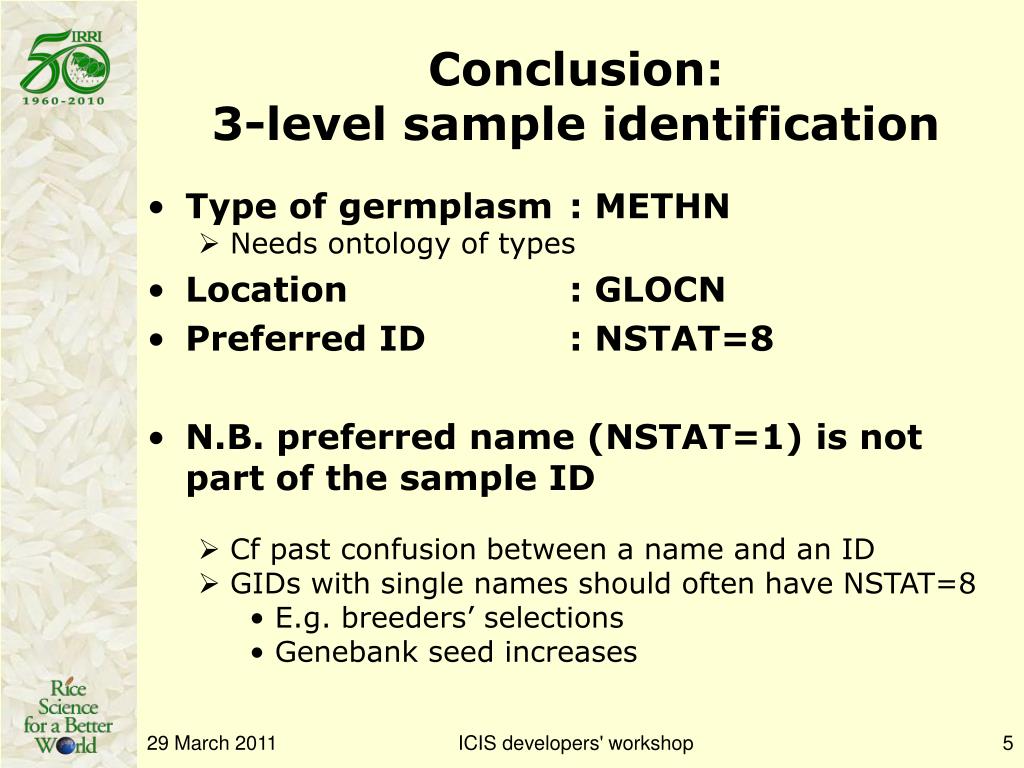 IRRI 50 1960-2010

Conclusion:
3-level sample identification

• Type of germplasm : METHN
➢ Needs ontology of types
• Location : GLOCN
• Preferred ID : NSTAT=8

• N.B. preferred name (NSTAT=1) is not part of the sample ID

➢ Cf past confusion between a name and an ID
➢ GIDs with single names should often have NSTAT=8
• E.g. breeders' selections
• Genebank seed increases

Rice Science for a Better World

29 March 2011 ICIS developers' workshop 5